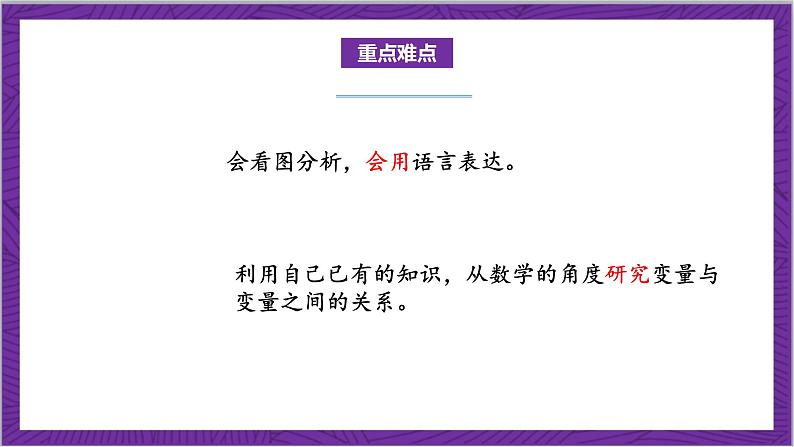 重点难点

会看图分析，会用语言表达。

利用自己已有的知识，从数学的角度研究变量与变量之间的关系。